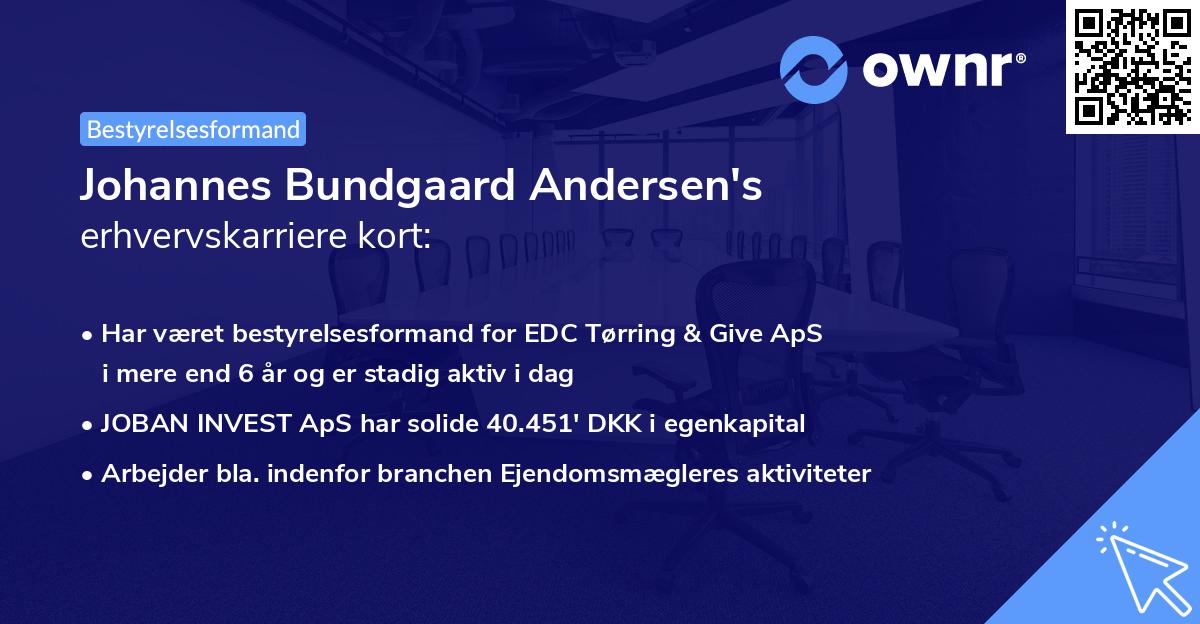 ownr®

Bestyrelsesformand

Johannes Bundgaard Andersen's
erhvervskarriere kort:

• Har været bestyrelsesformand for EDC Tørring & Give ApS i mere end 6 år og er stadig aktiv i dag
• JOBAN INVEST ApS har solide 40.451' DKK i egenkapital
• Arbejder bla. indenfor branchen Ejendomsmægleres aktiviteter